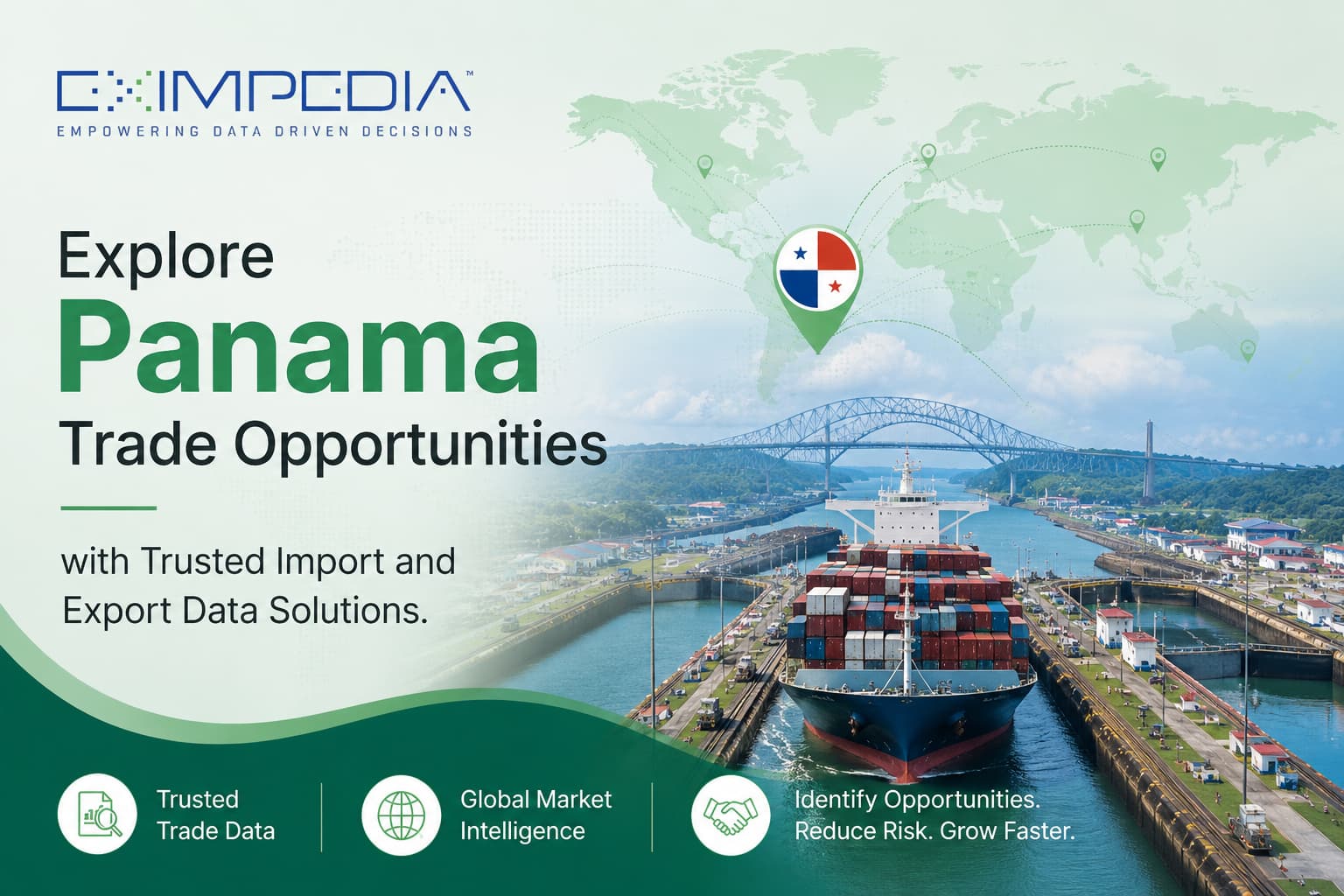 EXIMPEDIA™
EMPOWERING DATA DRIVEN DECISIONS

Explore
Panama
Trade Opportunities

with Trusted Import and Export Data Solutions.

Trusted Trade Data

Global Market Intelligence

Identify Opportunities. Reduce Risk. Grow Faster.